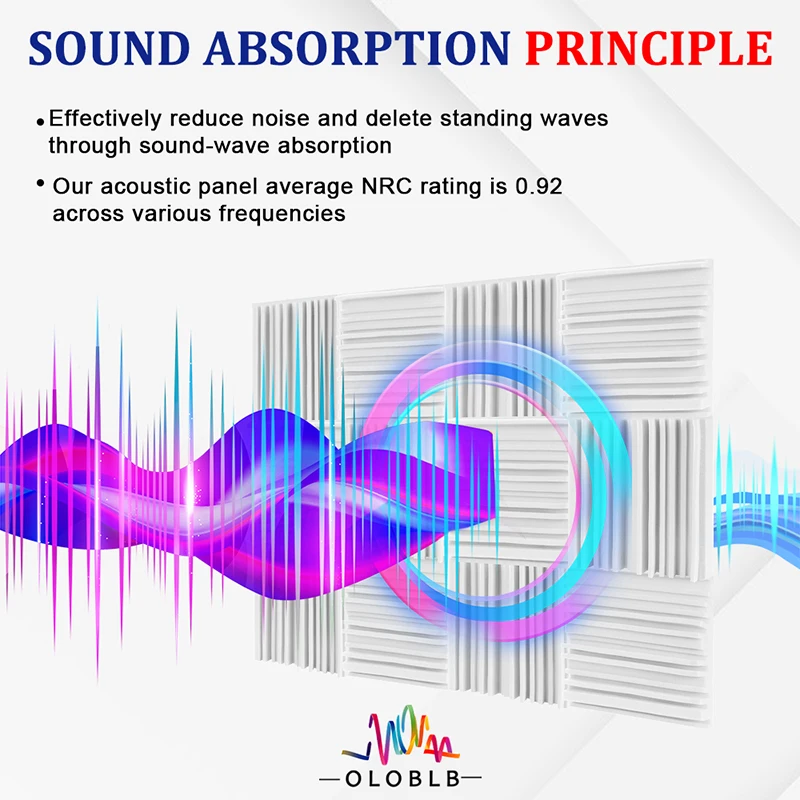 SOUND ABSORPTION PRINCIPLE

• Effectively reduce noise and delete standing waves through sound-wave absorption

• Our acoustic panel average NRC rating is 0.92 across various frequencies

—OLOBLB—